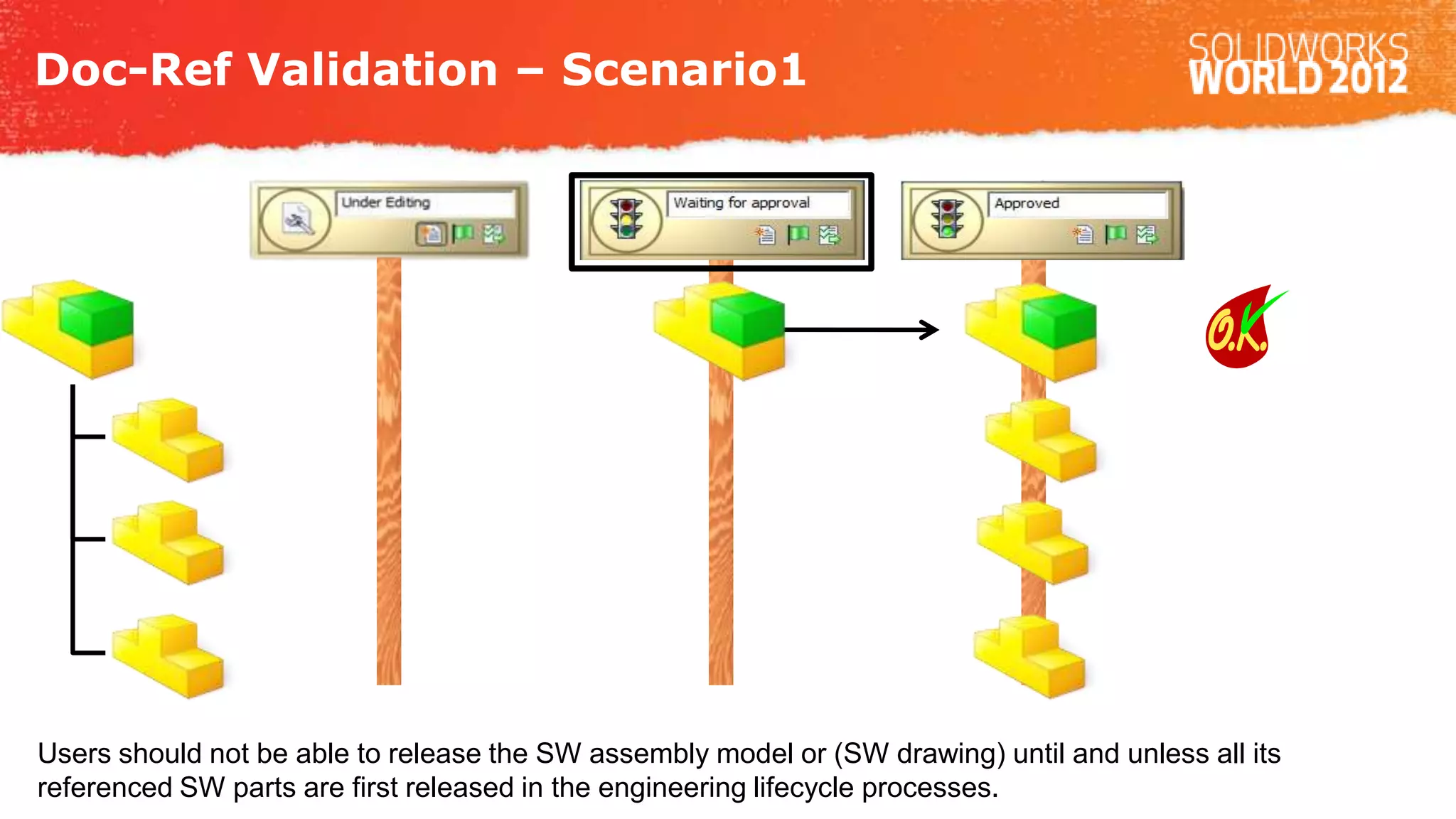 Doc-Ref Validation – Scenario1

SOLIDWORKS WORLD 2012

Under Editing

Waiting for approval

Approved

O.K.

Users should not be able to release the SW assembly model or (SW drawing) until and unless all its referenced SW parts are first released in the engineering lifecycle processes.